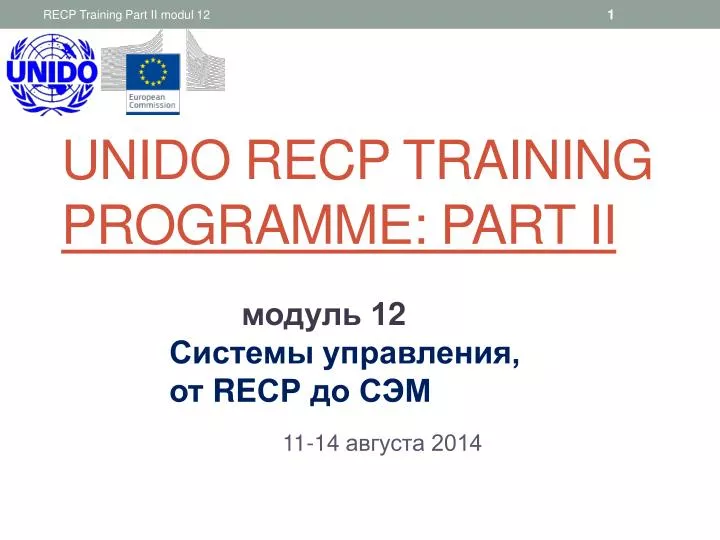 RECP Training Part II modul 12

1

UNIDO

European Commission

UNIDO RECP TRAINING PROGRAMME: PART II

модуль 12

Системы управления, от RECP до СЭМ

11-14 августа 2014